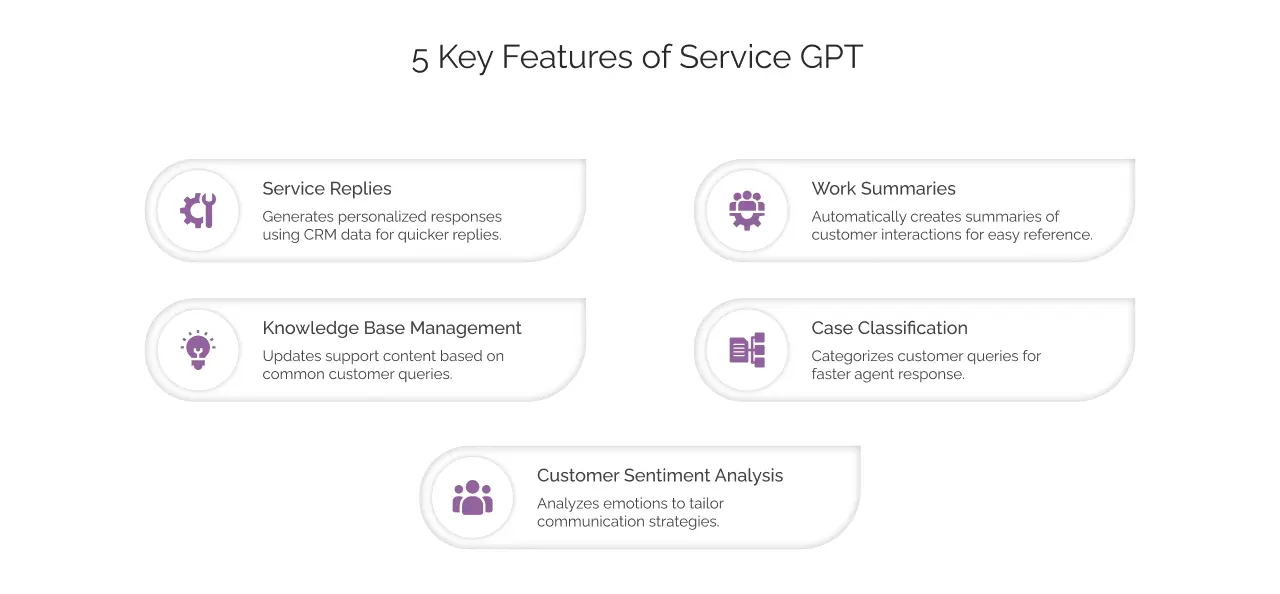 5 Key Features of Service GPT

Service Replies
Generates personalized responses using CRM data for quicker replies.

Work Summaries
Automatically creates summaries of customer interactions for easy reference.

Knowledge Base Management
Updates support content based on common customer queries.

Case Classification
Categorizes customer queries for faster agent response.

Customer Sentiment Analysis
Analyzes emotions to tailor communication strategies.